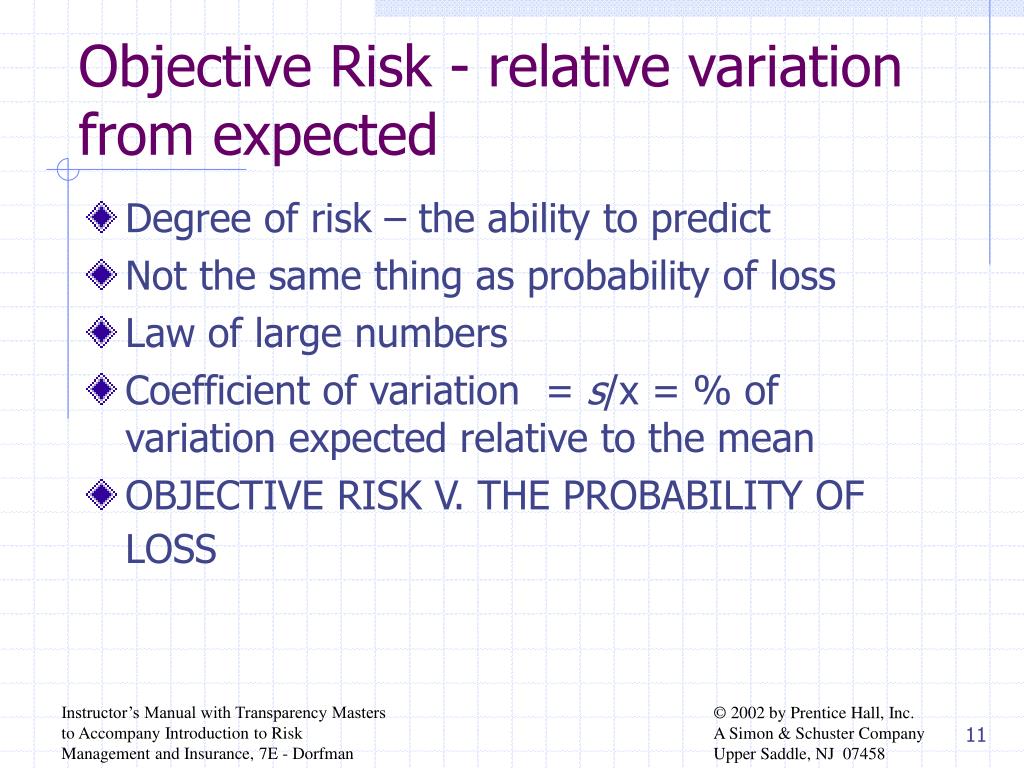 Objective Risk - relative variation from expected

Degree of risk – the ability to predict

Not the same thing as probability of loss

Law of large numbers

Coefficient of variation = $s$/x = % of variation expected relative to the mean

OBJECTIVE RISK V. THE PROBABILITY OF LOSS

Instructor's Manual with Transparency Masters to Accompany Introduction to Risk Management and Insurance, 7E - Dorfman

© 2002 by Prentice Hall, Inc. A Simon & Schuster Company Upper Saddle, NJ 07458

11